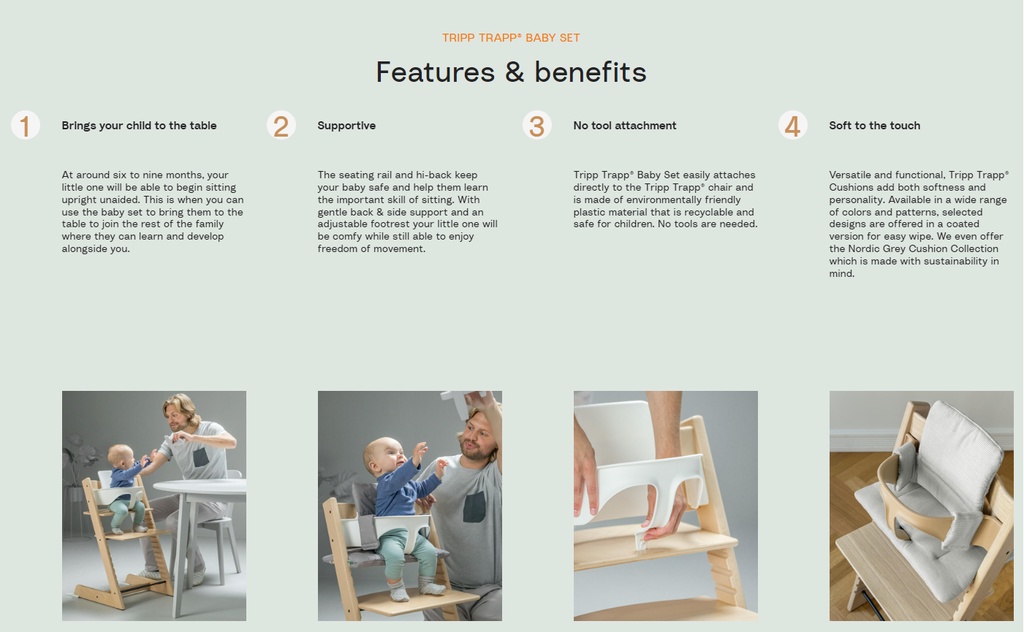 TRIPP TRAPP® BABY SET

Features & benefits

1

Brings your child to the table

At around six to nine months, your little one will be able to begin sitting upright unaided. This is when you can use the baby set to bring them to the table to join the rest of the family where they can learn and develop alongside you.

2

Supportive

The seating rail and hi-back keep your baby safe and help them learn the important skill of sitting. With gentle back & side support and an adjustable footrest your little one will be comfy while still able to enjoy freedom of movement.

3

No tool attachment

Tripp Trapp® Baby Set easily attaches directly to the Tripp Trapp® chair and is made of environmentally friendly plastic material that is recyclable and safe for children. No tools are needed.

4

Soft to the touch

Versatile and functional, Tripp Trapp® Cushions add both softness and personality. Available in a wide range of colors and patterns, selected designs are offered in a coated version for easy wipe. We even offer the Nordic Grey Cushion Collection which is made with sustainability in mind.